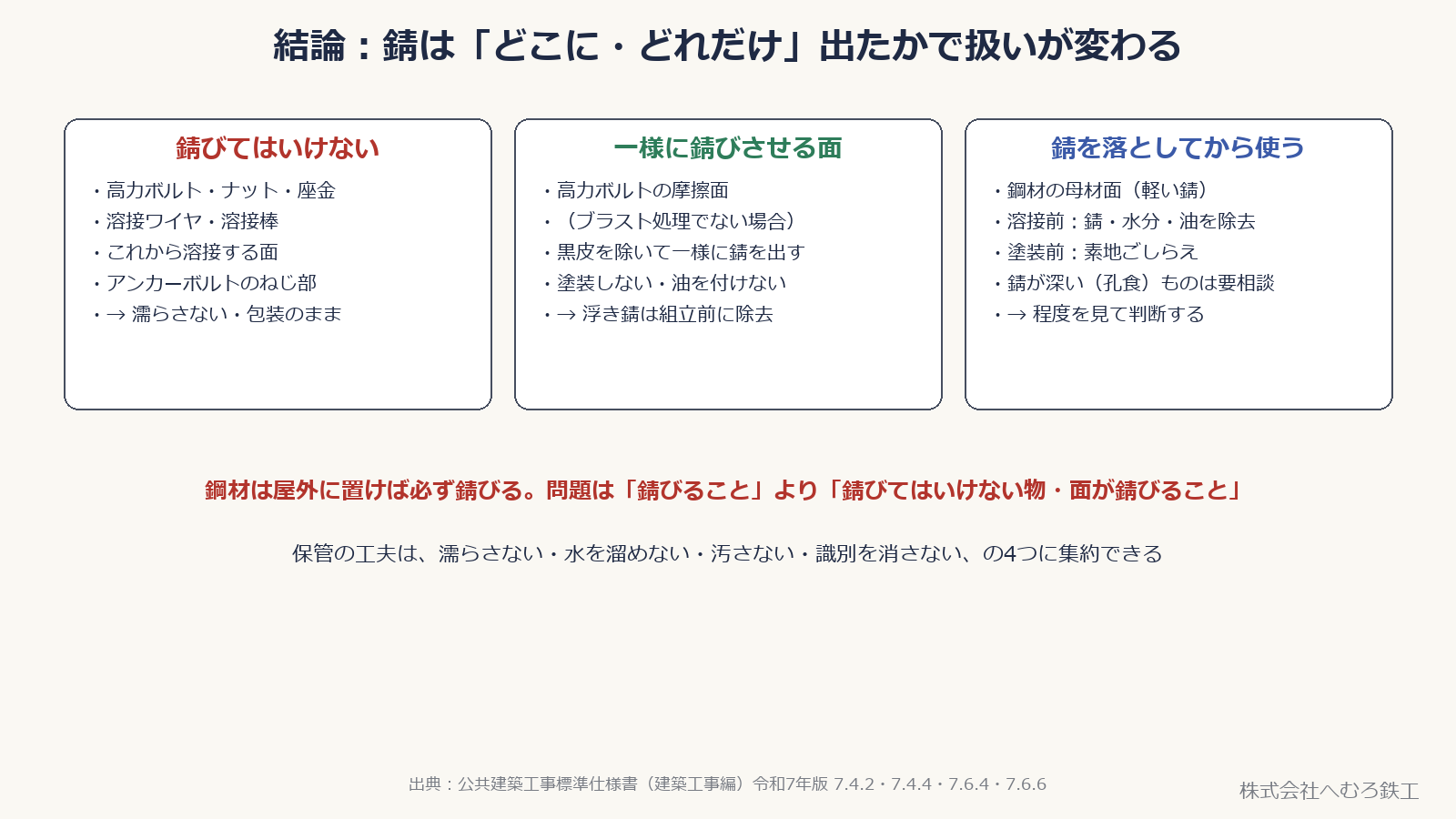 結論：錆は「どこに・どれだけ」出たかで扱いが変わる

錆びてはいけない

・高力ボルト・ナット・座金
・溶接ワイヤ・溶接棒
・これから溶接する面
・アンカーボルトのねじ部
・→ 濡らさない・包装のまま

一様に錆びさせる面

・高力ボルトの摩擦面
・（ブラスト処理でない場合）
・黒皮を除いて一様に錆を出す
・塗装しない・油を付けない
・→ 浮き錆は組立前に除去

錆を落としてから使う

・鋼材の母材面（軽い錆）
・溶接前：錆・水分・油を除去
・塗装前：素地ごしらえ
・錆が深い（孔食）ものは要相談
・→ 程度を見て判断する

鋼材は屋外に置けば必ず錆びる。問題は「錆びること」より「錆びてはいけない物・面が錆びること」

保管の工夫は、濡らさない・水を溜めない・汚さない・識別を消さない、の4つに集約できる

出典：公共建築工事標準仕様書（建築工事編）令和7年版 7.4.2・7.4.4・7.6.4・7.6.6

株式会社へむろ鉄工